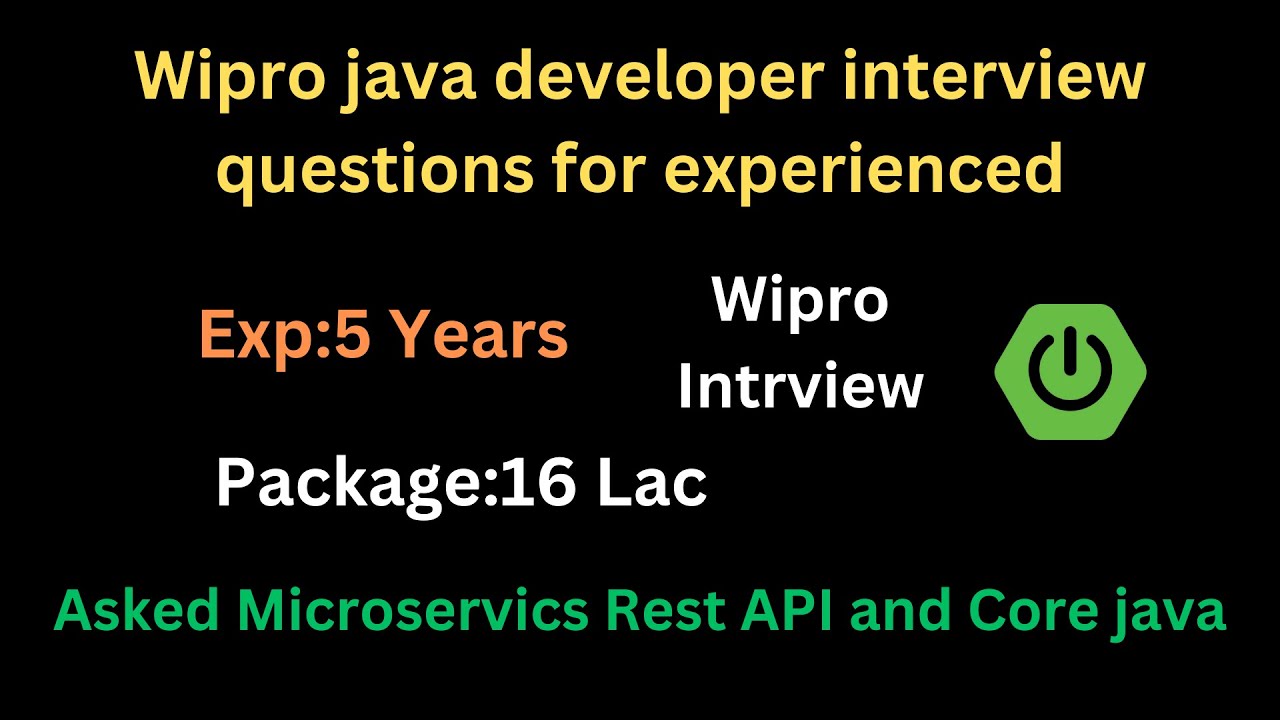 Wipro java developer interview questions for experienced

Exp:5 Years

Wipro Intrview

Package:16 Lac

Asked Microservics Rest API and Core java